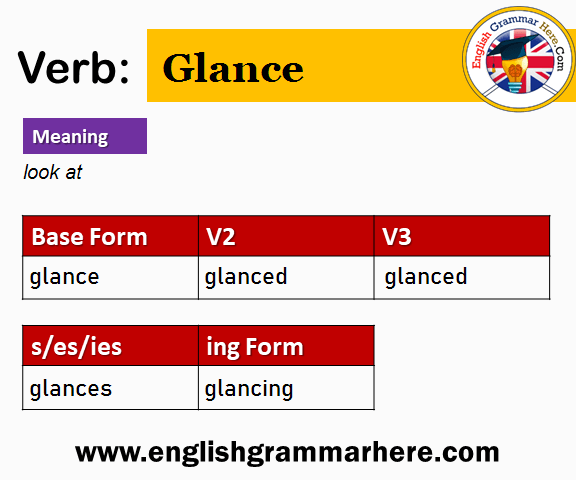 Verb: Glance

English Grammar Here.Com

Meaning

look at

| Base Form | V2 | V3 |
|---|---|---|
| glance | glanced | glanced |

| s/es/ies | ing Form |
|---|---|
| glances | glancing |

www.englishgrammarhere.com